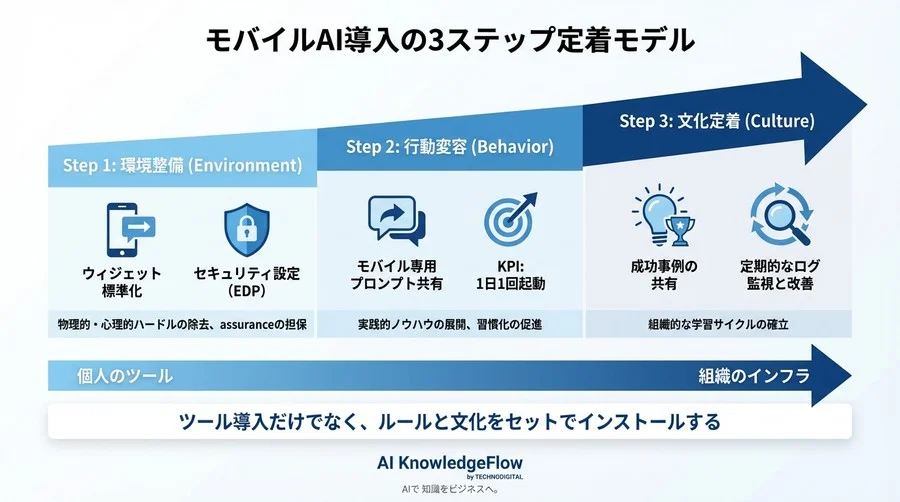 モバイルAI導入の3ステップ定着モデル

Step 1: 環境整備 (Environment)

ウィジェット標準化

セキュリティ設定 (EDP)

物理的・心理的ハードルの除去、assuranceの担保

Step 2: 行動変容 (Behavior)

モバイル専用プロンプト共有

KPI: 1日1回起動

実践的ノウハウの展開、習慣化の促進

Step 3: 文化定着 (Culture)

成功事例の共有

定期的なログ監視と改善

組織的な学習サイクルの確立

個人のツール

組織のインフラ

ツール導入だけでなく、ルールと文化をセットでインストールする

AI KnowledgeFlow
by TECHNODIGITAL
AIで 知識をビジネスへ。